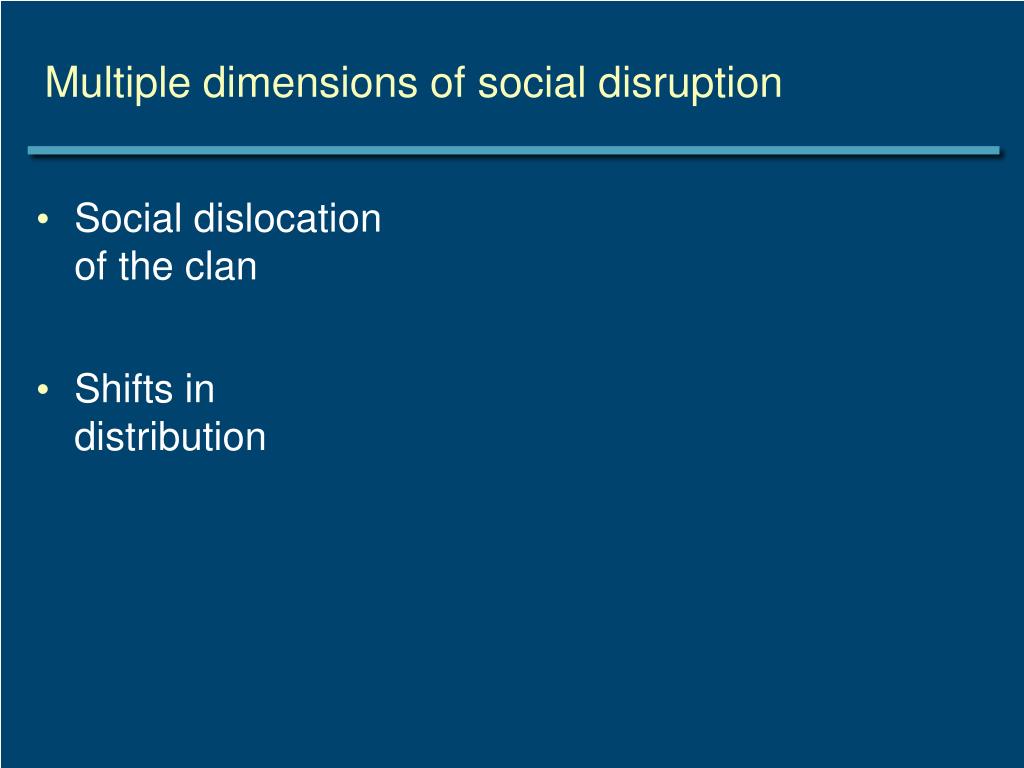 Multiple dimensions of social disruption

• Social dislocation of the clan

• Shifts in distribution